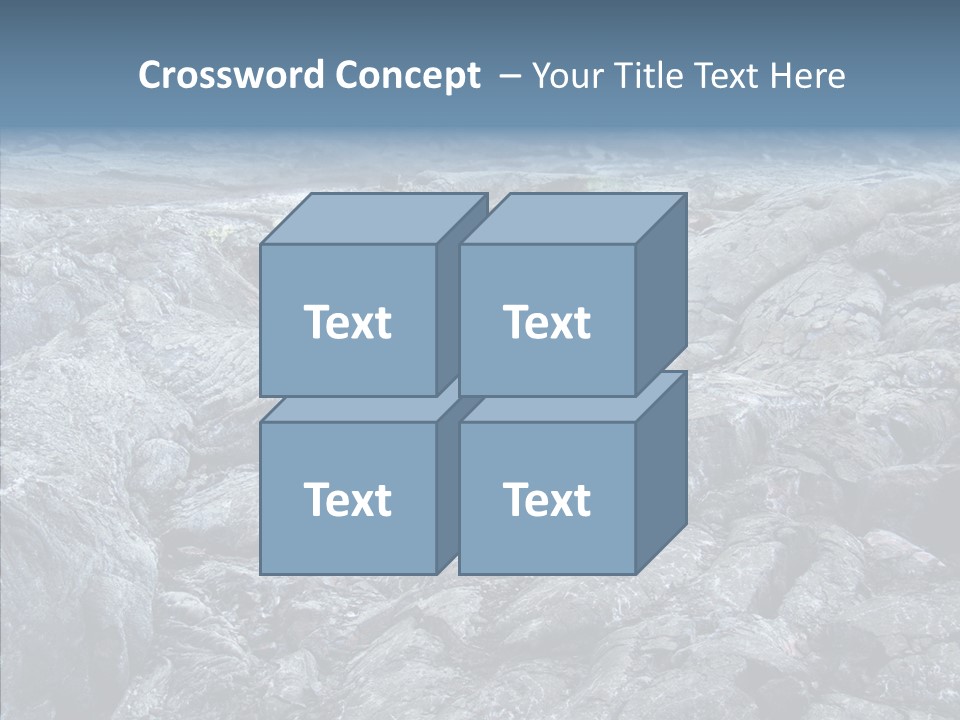 Crossword Concept – Your Title Text Here

Text

Text

Text

Text